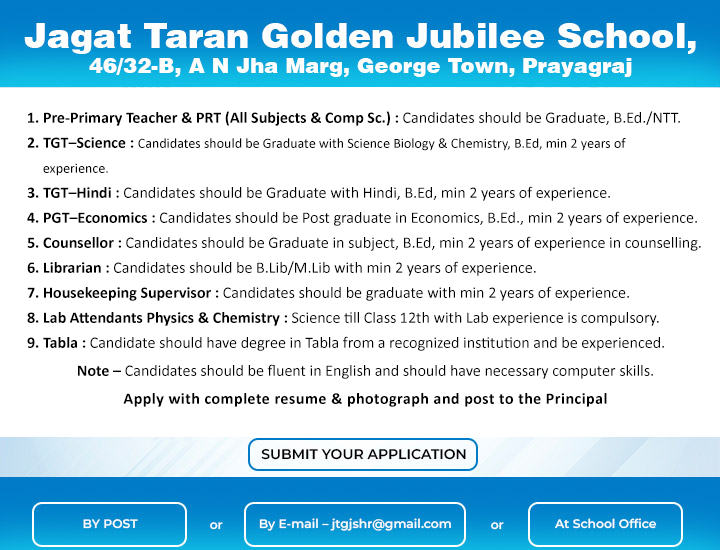 Jagat Taran Golden Jubilee School,
46/32-B, A N Jha Marg, George Town, Prayagraj

1. Pre-Primary Teacher & PRT (All Subjects & Comp Sc.) : Candidates should be Graduate, B.Ed./NTT.
2. TGT–Science : Candidates should be Graduate with Science Biology & Chemistry, B.Ed, min 2 years of experience.
3. TGT–Hindi : Candidates should be Graduate with Hindi, B.Ed, min 2 years of experience.
4. PGT–Economics : Candidates should be Post graduate in Economics, B.Ed., min 2 years of experience.
5. Counsellor : Candidates should be Graduate in subject, B.Ed, min 2 years of experience in counselling.
6. Librarian : Candidates should be B.Lib/M.Lib with min 2 years of experience.
7. Housekeeping Supervisor : Candidates should be graduate with min 2 years of experience.
8. Lab Attendants Physics & Chemistry : Science till Class 12th with Lab experience is compulsory.
9. Tabla : Candidate should have degree in Tabla from a recognized institution and be experienced.

Note – Candidates should be fluent in English and should have necessary computer skills.

Apply with complete resume & photograph and post to the Principal

SUBMIT YOUR APPLICATION

BY POST or By E-mail – jtgjshr@gmail.com or At School Office